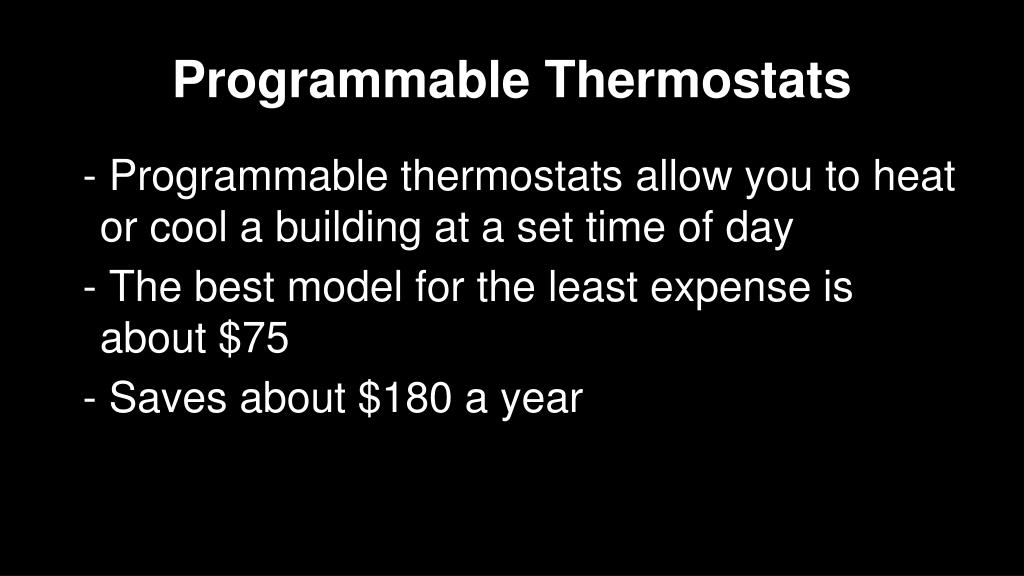 Programmable Thermostats

- Programmable thermostats allow you to heat or cool a building at a set time of day

- The best model for the least expense is about \$75

- Saves about \$180 a year